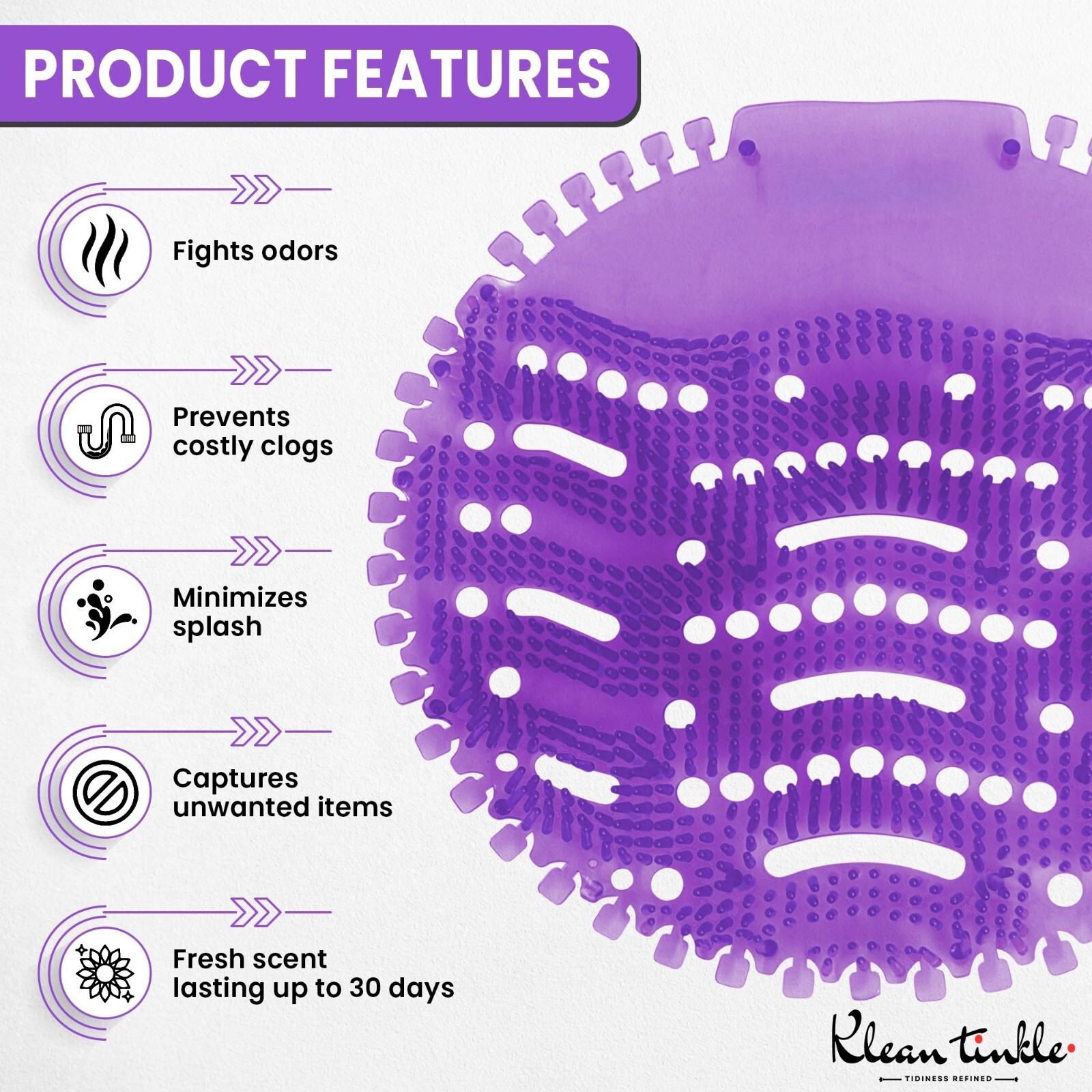 PRODUCT FEATURES

Fights odors

Prevents costly clogs

Minimizes splash

Captures unwanted items

Fresh scent lasting up to 30 days

Klean tinkle

TIDINESS REFINED